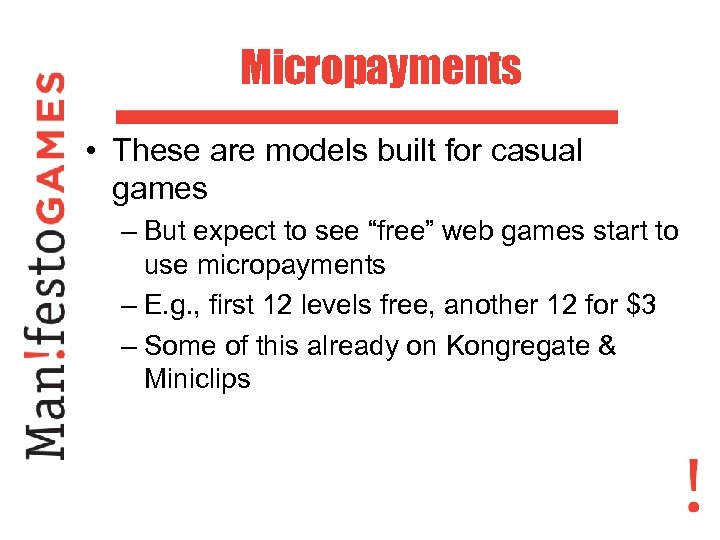 Man!festoGAMES

Micropayments

• These are models built for casual games
– But expect to see “free” web games start to use micropayments
– E.g., first 12 levels free, another 12 for \$3
– Some of this already on Kongregate & Miniclips

!